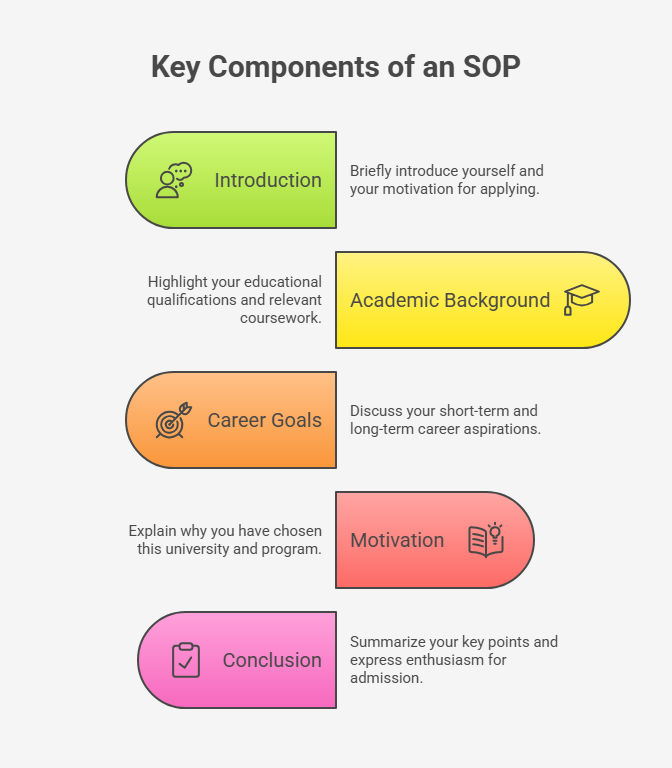 Key Components of an SOP

Introduction

Briefly introduce yourself and your motivation for applying.

Highlight your educational qualifications and relevant coursework.

Academic Background

Career Goals

Discuss your short-term and long-term career aspirations.

Explain why you have chosen this university and program.

Motivation

Conclusion

Summarize your key points and express enthusiasm for admission.